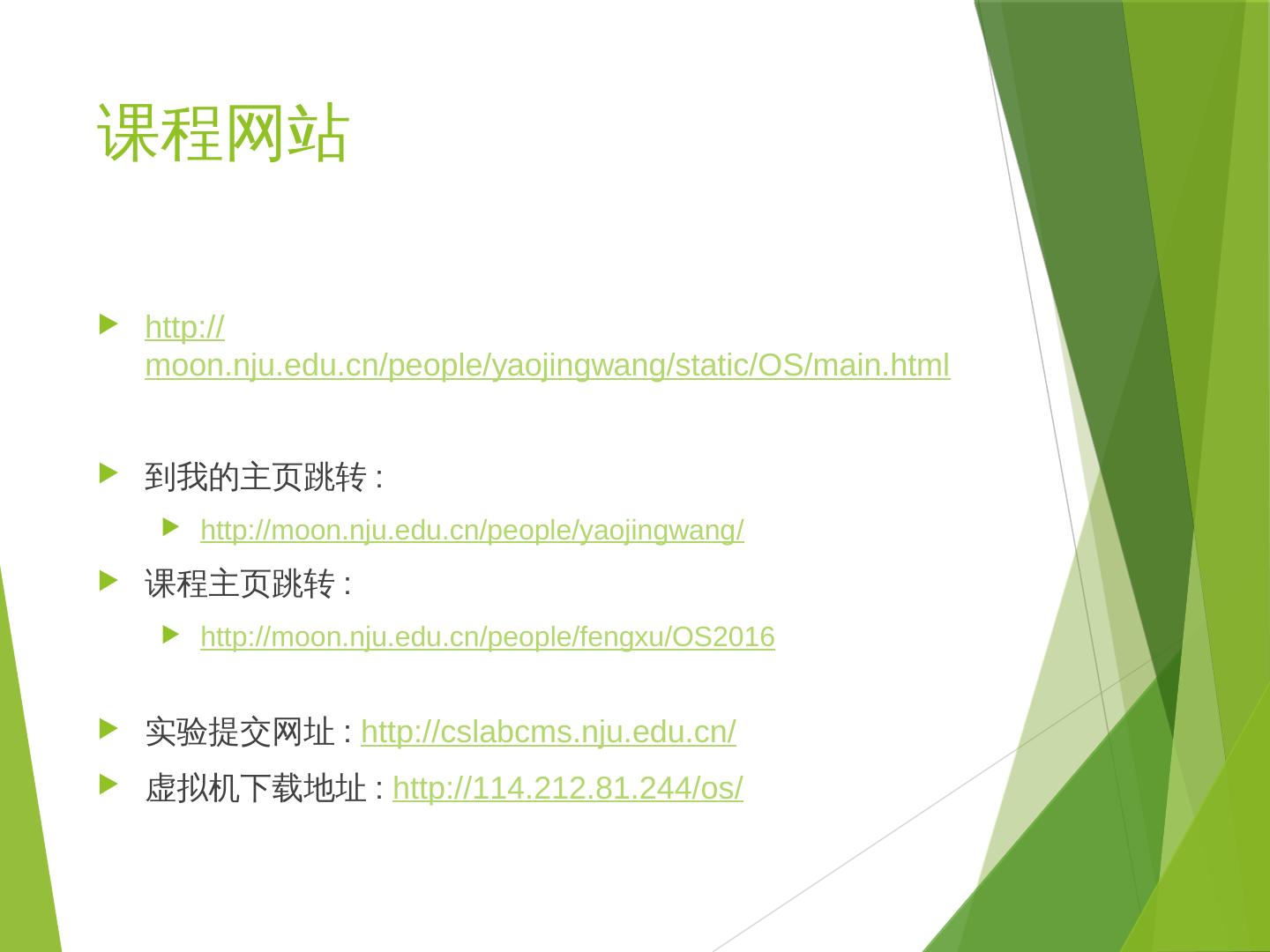 课程网站

http://moon.nju.edu.cn/people/yaojingwang/static/OS/main.html

到我的主页跳转 :

http://moon.nju.edu.cn/people/yaojingwang/

课程主页跳转 :

http://moon.nju.edu.cn/people/fengxu/OS2016

实验提交网址 : http://cslabcms.nju.edu.cn/

虚拟机下载地址 : http://114.212.81.244/os/